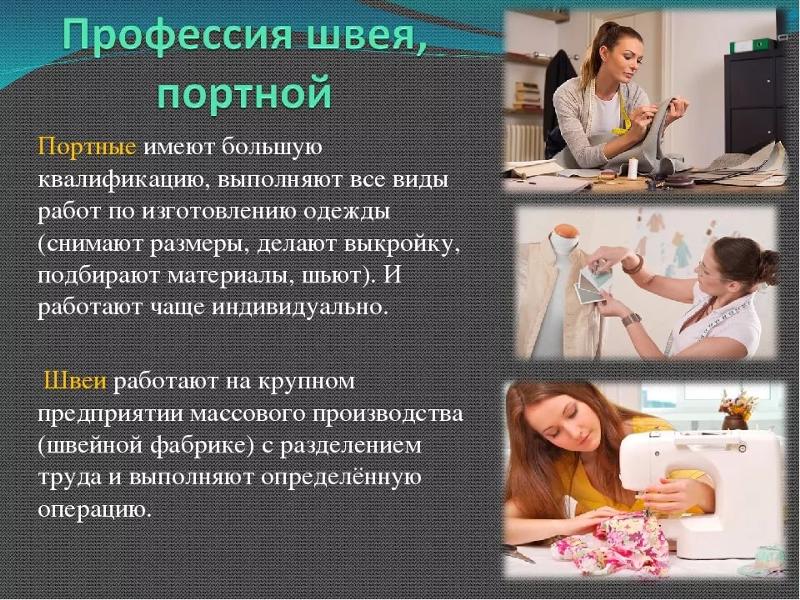 Профессия швея, портной

Портные имеют большую квалификацию, выполняют все виды работ по изготовлению одежды (снимают размеры, делают выкройку, подбирают материалы, шьют). И работают чаще индивидуально.

Швеи работают на крупном предприятии массового производства (швейной фабрике) с разделением труда и выполняют определённую операцию.